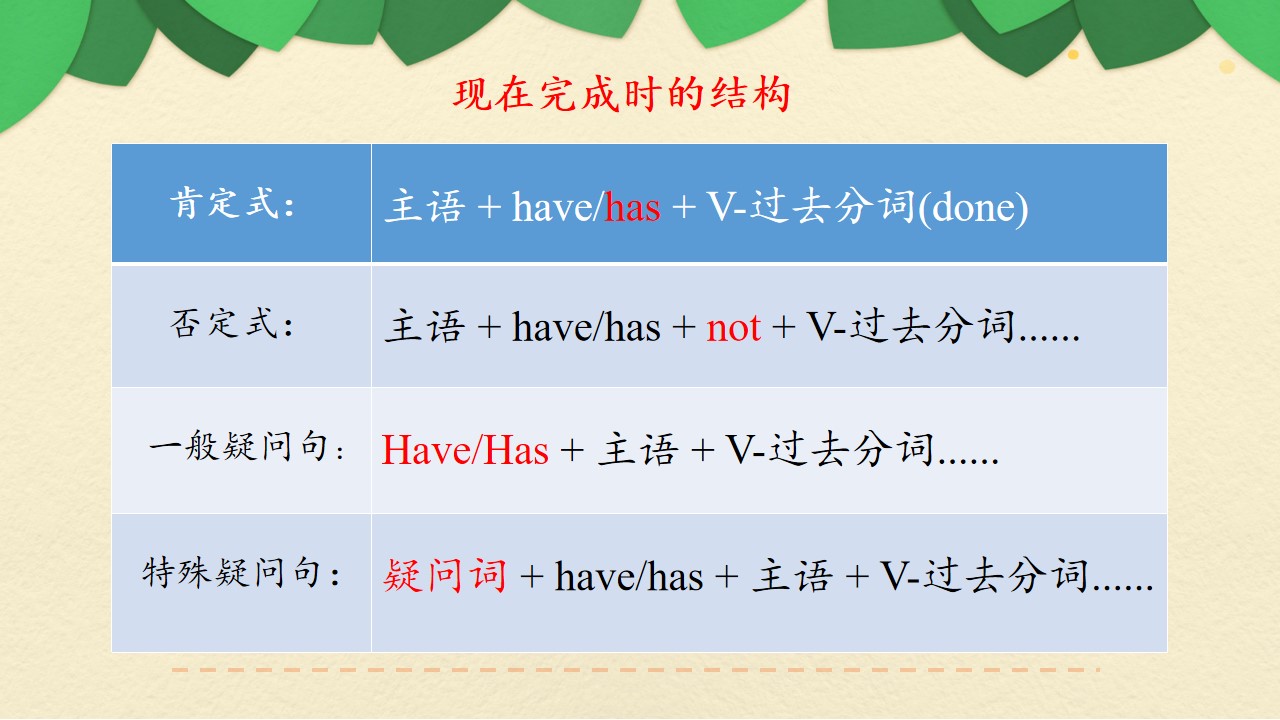 现在完成时的结构

| 肯定式: | 主语 + have/has + V-过去分词(done) |
|---|---|
| 否定式: | 主语 + have/has + not + V-过去分词...... |
| 一般疑问句: | Have/Has + 主语 + V-过去分词...... |
| 特殊疑问句: | 疑问词 + have/has + 主语 + V-过去分词...... |